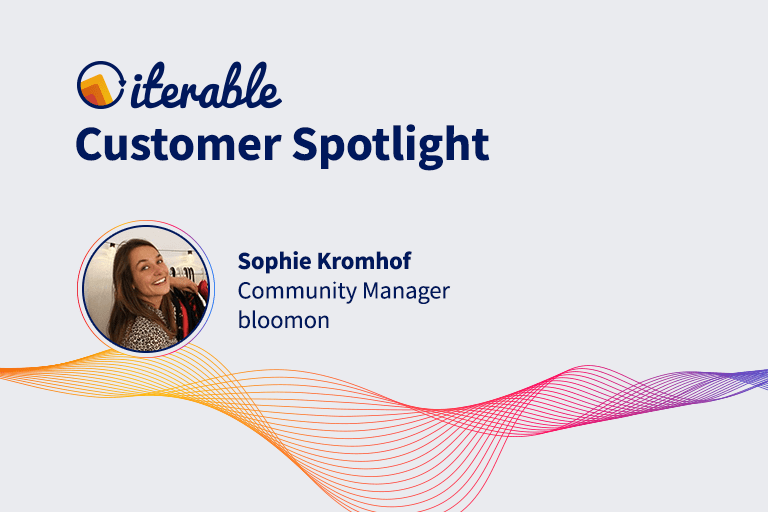 iterable
Customer Spotlight

Sophie Kromhof
Community Manager
bloomon